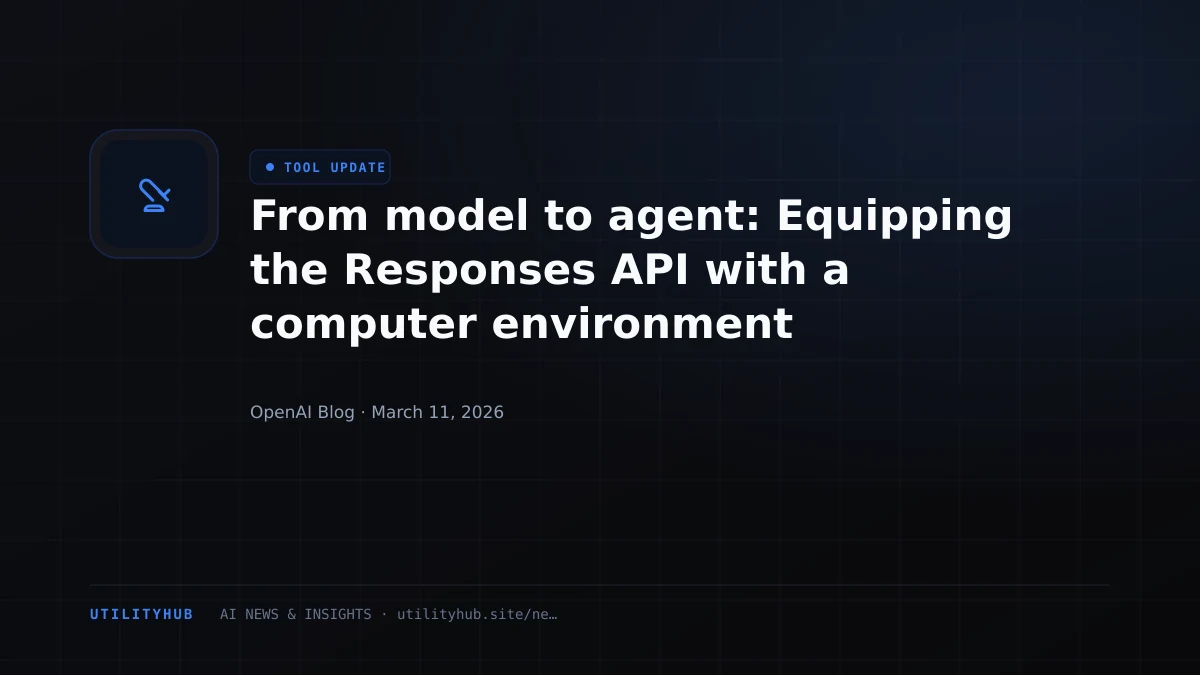 TOOL UPDATE

From model to agent: Equipping the Responses API with a computer environment

OpenAI Blog · March 11, 2026

UTILITYHUB AI NEWS & INSIGHTS · utilityhub.site/ne…